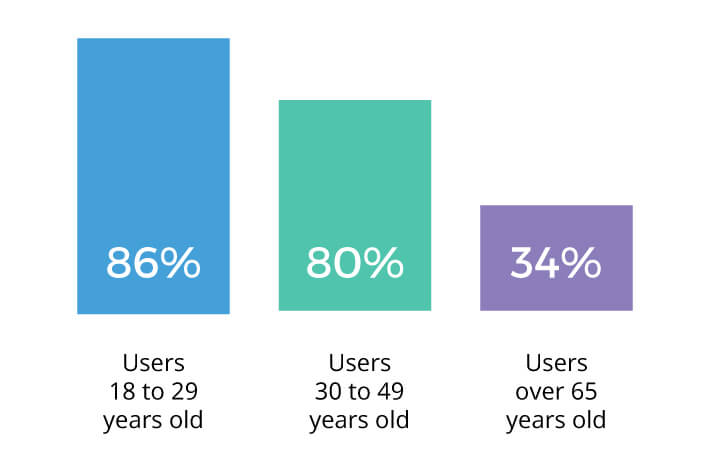 86%

80%

34%

Users
18 to 29
years old

Users
30 to 49
years old

Users
over 65
years old